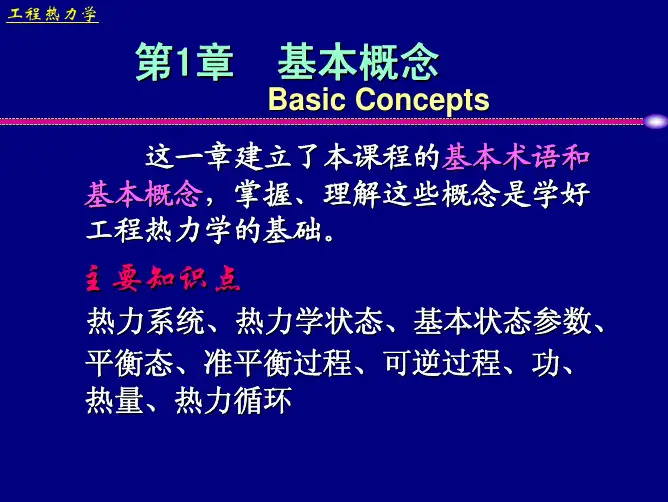 工程热力学

第1章　基本概念
Basic Concepts

这一章建立了本课程的基本术语和基本概念，掌握、理解这些概念是学好工程热力学的基础。

主要知识点

热力系统、热力学状态、基本状态参数、平衡态、准平衡过程、可逆过程、功、热量、热力循环